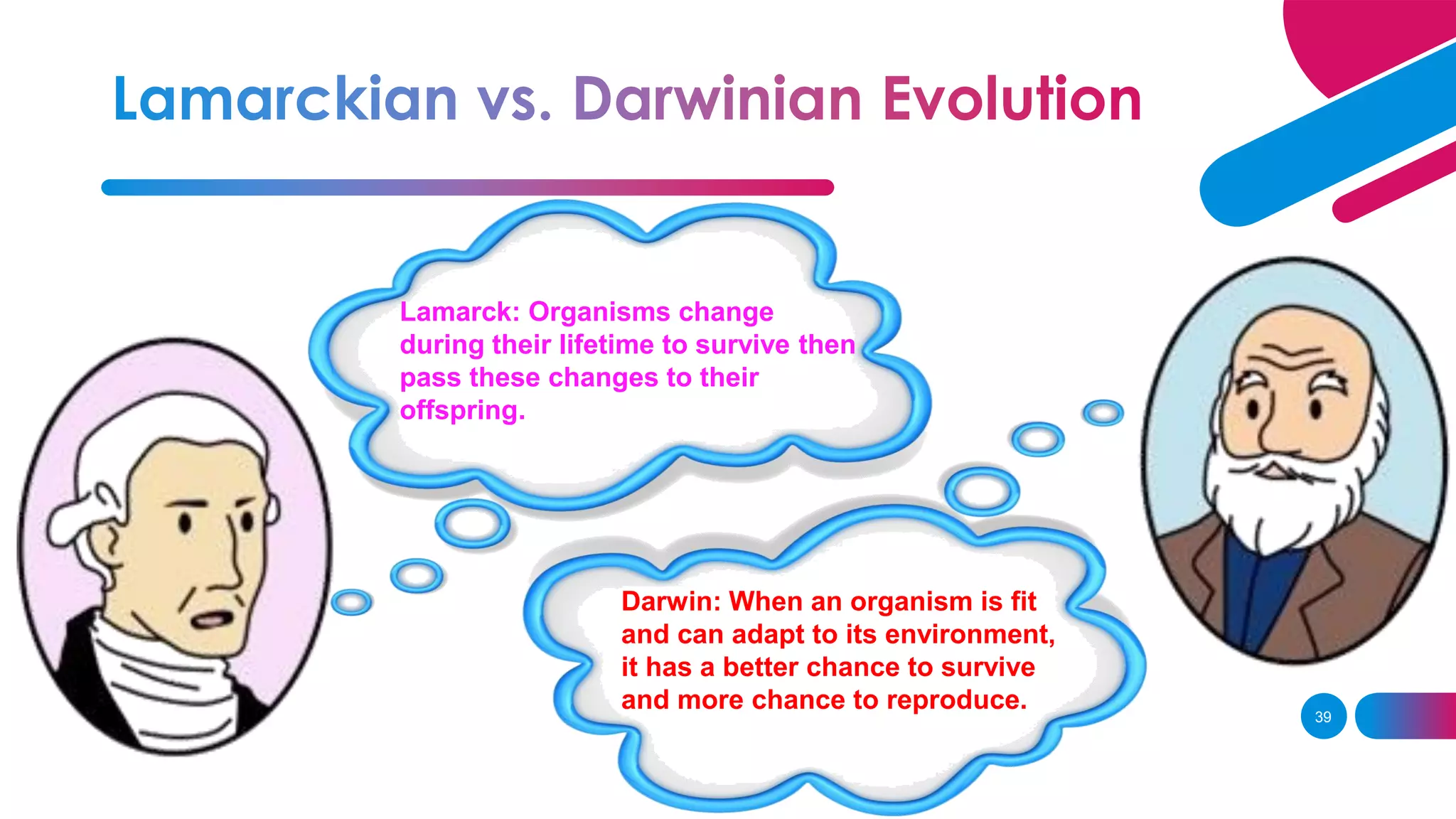 Lamarckian vs. Darwinian Evolution

Lamarck: Organisms change during their lifetime to survive then pass these changes to their offspring.

Darwin: When an organism is fit and can adapt to its environment, it has a better chance to survive and more chance to reproduce.

39